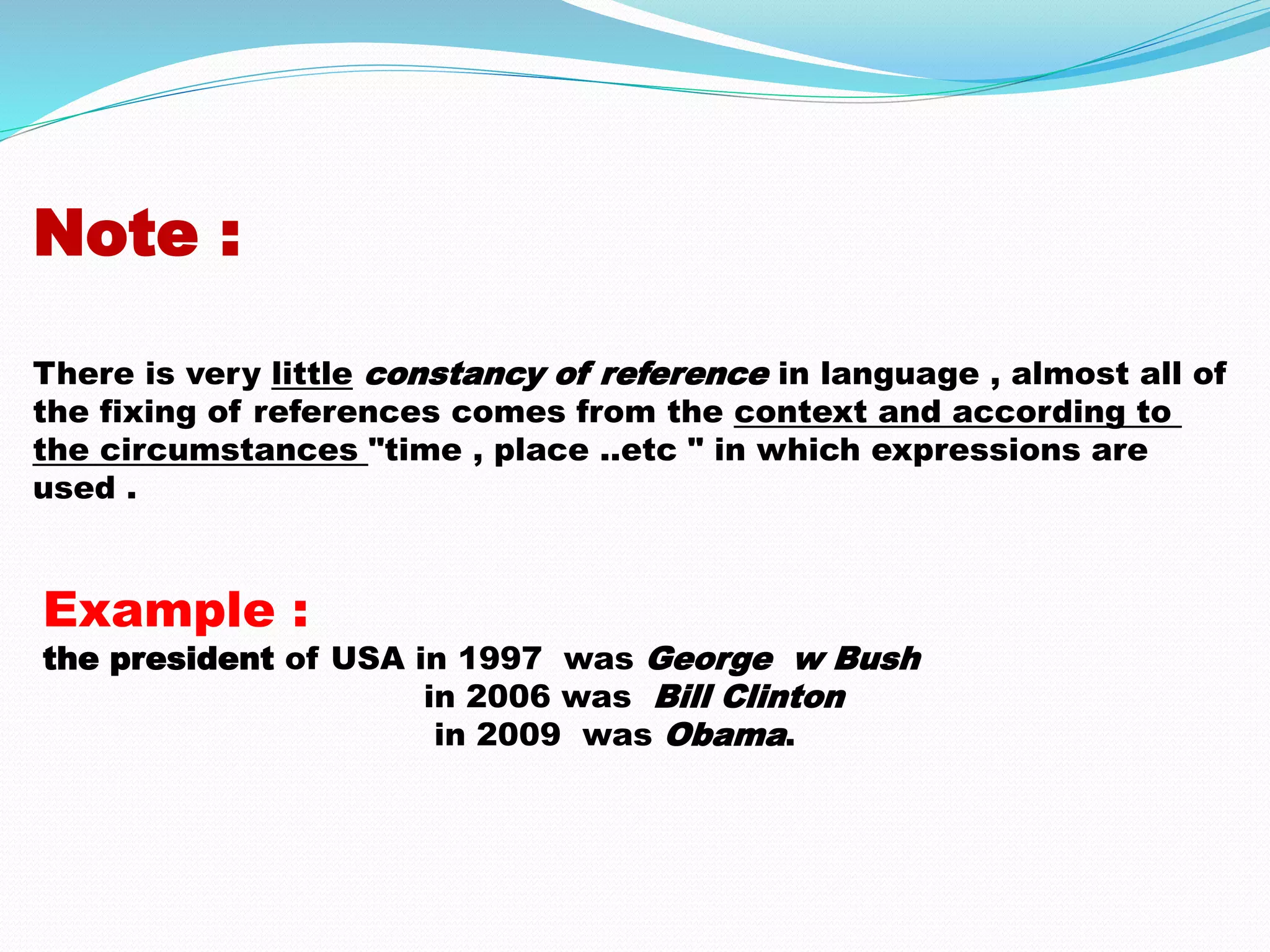 Note :

There is very little constancy of reference in language , almost all of the fixing of references comes from the context and according to the circumstances "time , place ..etc " in which expressions are used .

Example :
the president of USA in 1997 was George w Bush
in 2006 was Bill Clinton
in 2009 was Obama.